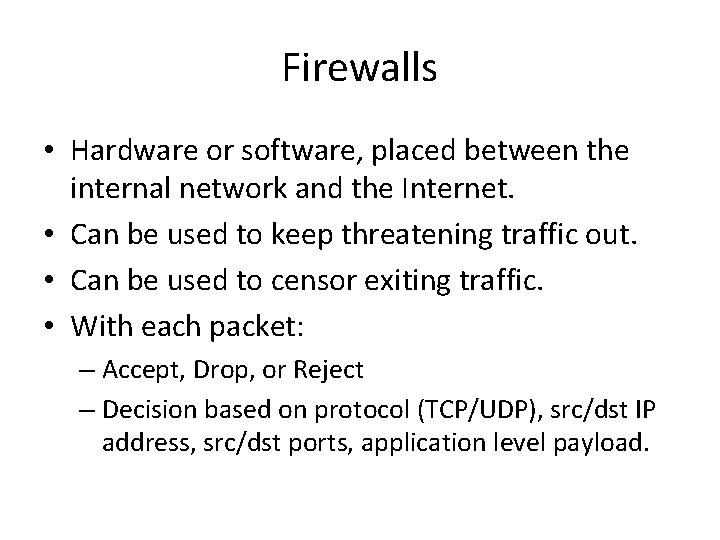 Firewalls

• Hardware or software, placed between the internal network and the Internet.
• Can be used to keep threatening traffic out.
• Can be used to censor exiting traffic.
• With each packet:
– Accept, Drop, or Reject
– Decision based on protocol (TCP/UDP), src/dst IP address, src/dst ports, application level payload.